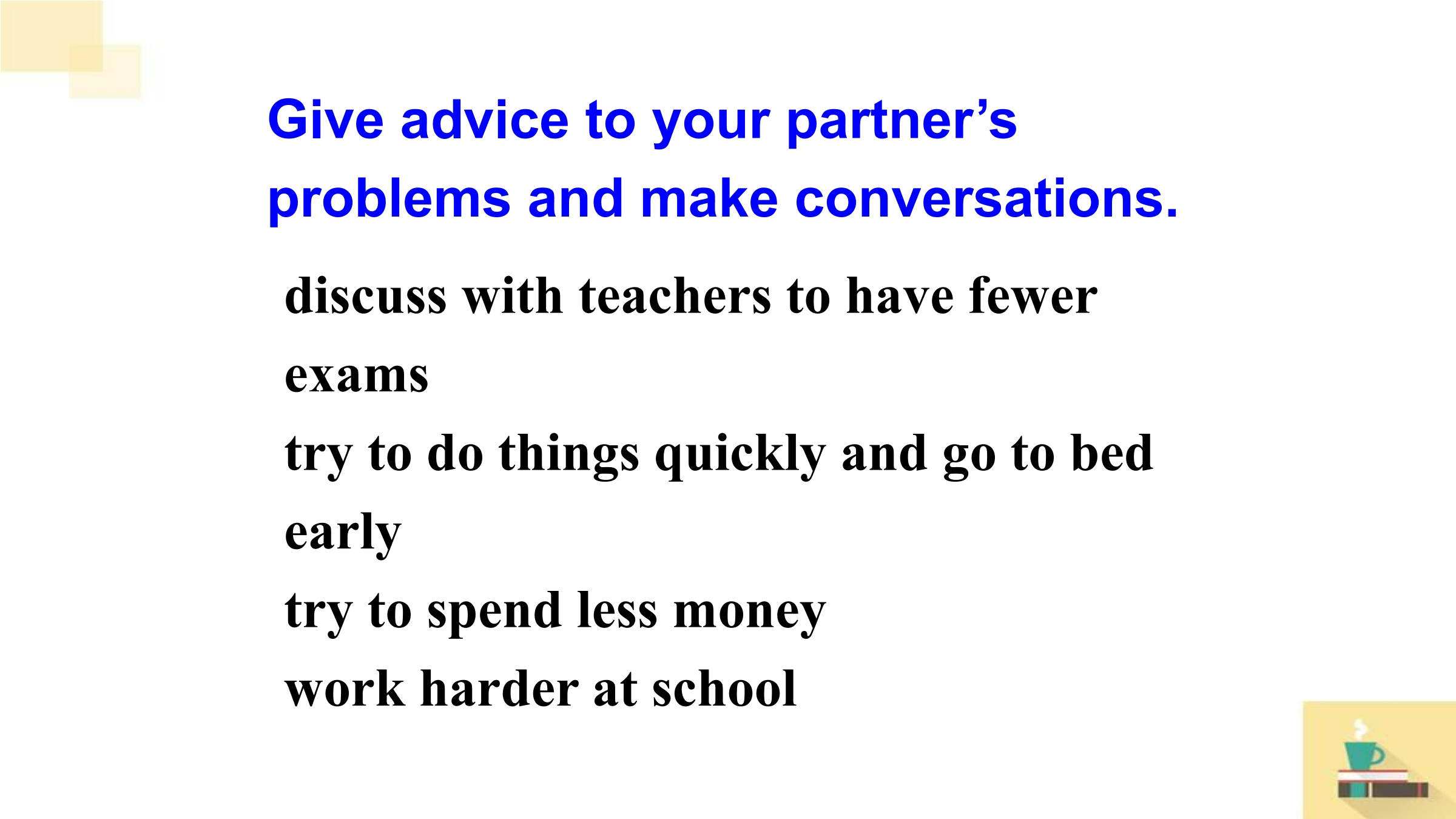 Give advice to your partner’s problems and make conversations.

discuss with teachers to have fewer exams

try to do things quickly and go to bed early

try to spend less money

work harder at school